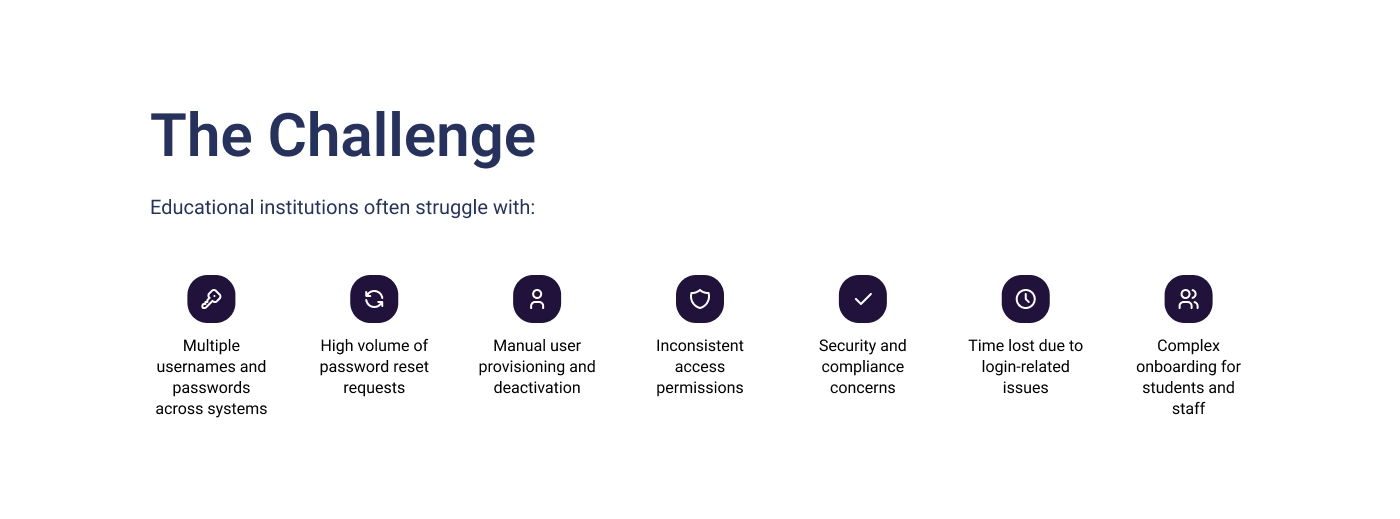 The Challenge

Educational institutions often struggle with:

Multiple usernames and passwords across systems

High volume of password reset requests

Manual user provisioning and deactivation

Inconsistent access permissions

Security and compliance concerns

Time lost due to login-related issues

Complex onboarding for students and staff